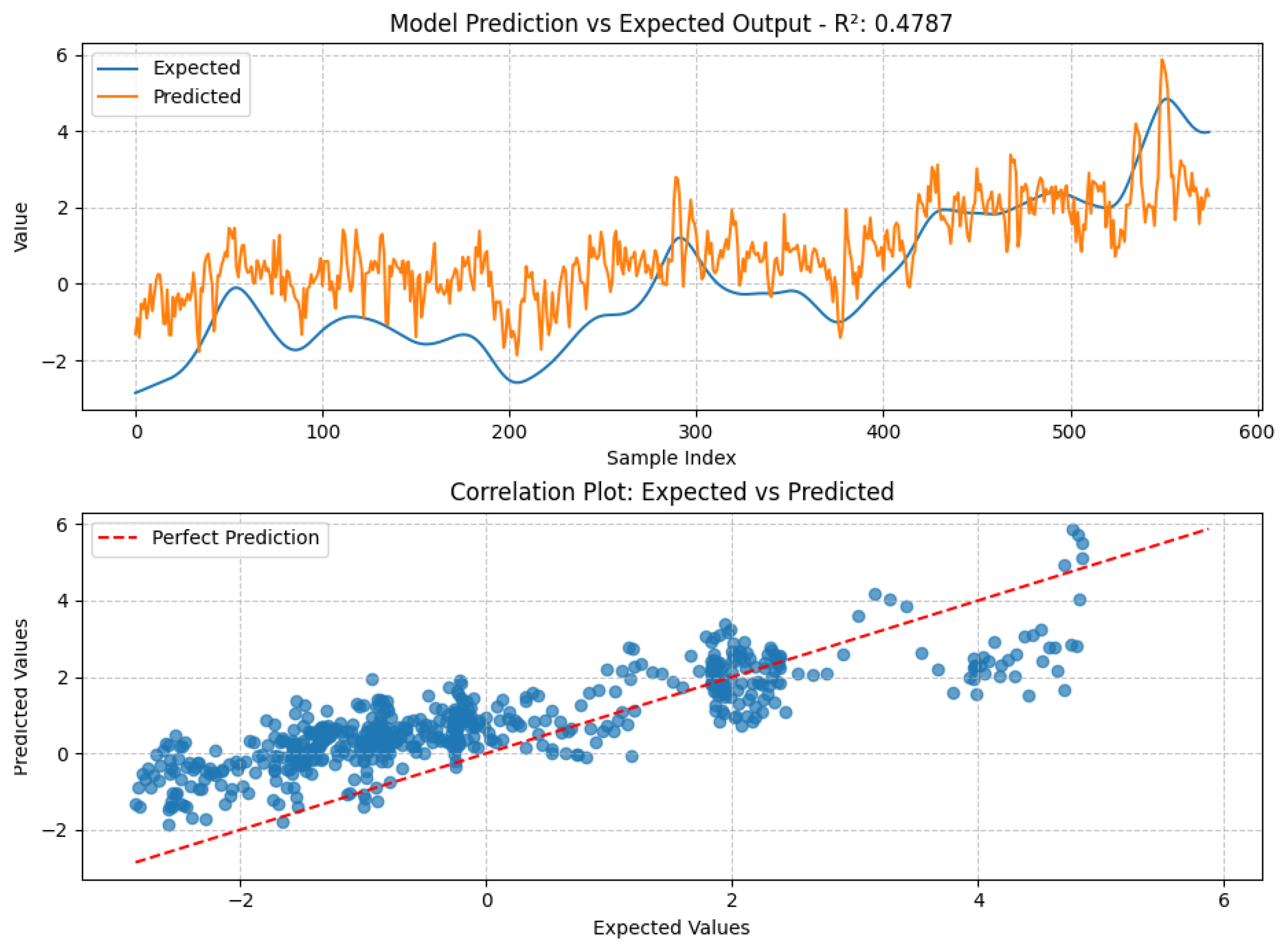 Model Prediction vs Expected Output - R²: 0.4787

Expected
Predicted

Value

6
4
2
0
−2

0
100
200
300
400
500
600

Sample Index

Correlation Plot: Expected vs Predicted

Perfect Prediction

Predicted Values

6
4
2
0
−2

−2
0
2
4
6

Expected Values